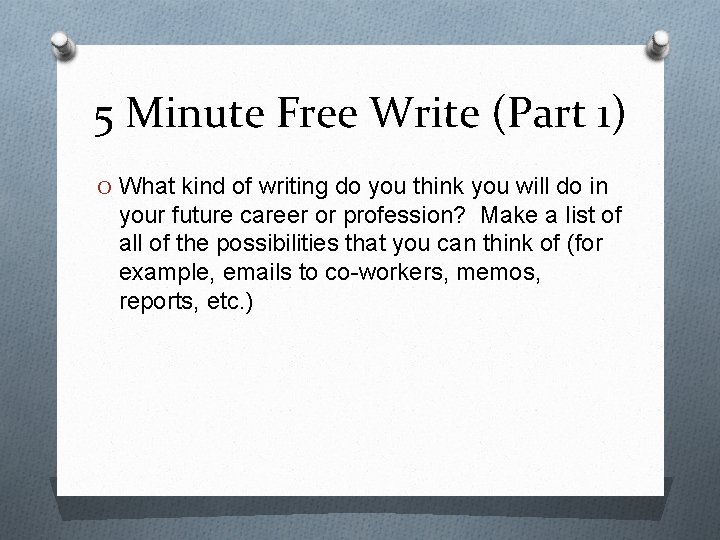 5 Minute Free Write (Part 1)

O What kind of writing do you think you will do in your future career or profession? Make a list of all of the possibilities that you can think of (for example, emails to co-workers, memos, reports, etc.)